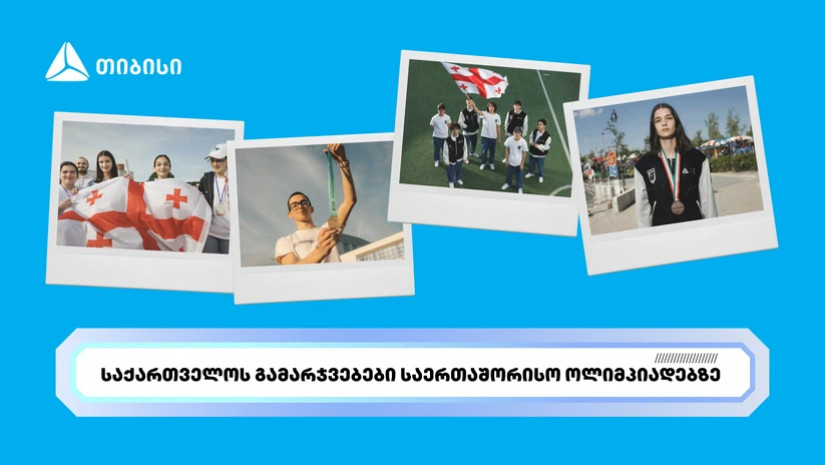 თიბისი

საქართველოს გამარჯვებები საერთაშორისო ოლიმპიადებზე